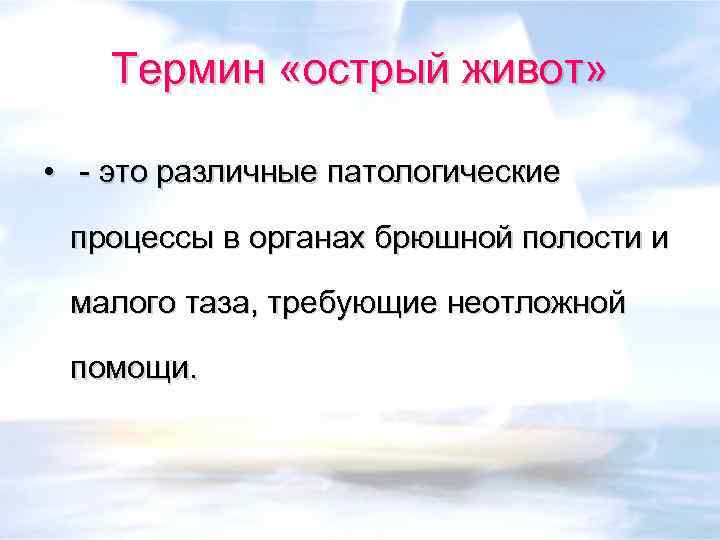 Термин «острый живот»

• - это различные патологические процессы в органах брюшной полости и малого таза, требующие неотложной помощи.